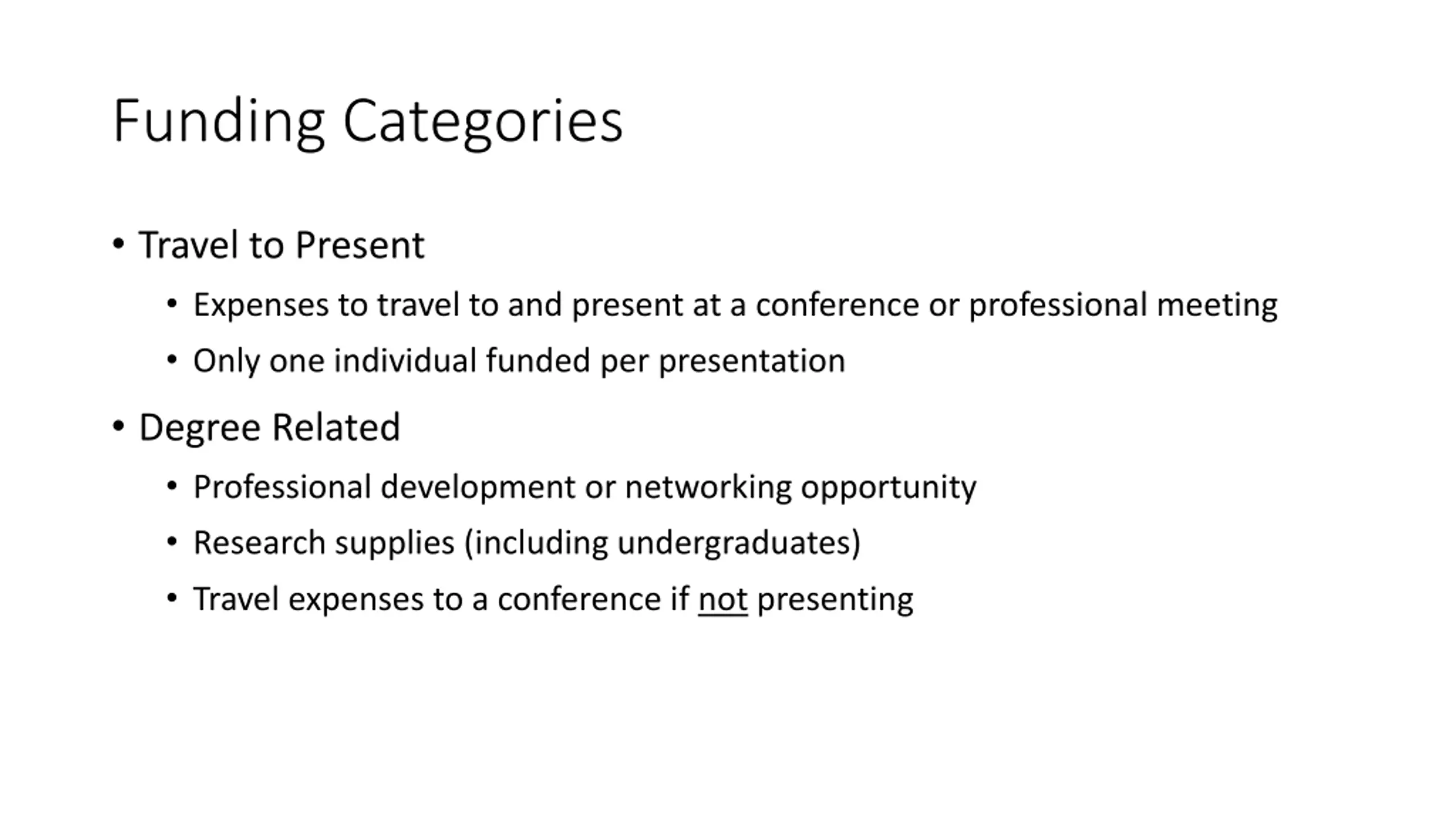 Funding Categories

• Travel to Present
  • Expenses to travel to and present at a conference or professional meeting
  • Only one individual funded per presentation
• Degree Related
  • Professional development or networking opportunity
  • Research supplies (including undergraduates)
  • Travel expenses to a conference if not presenting